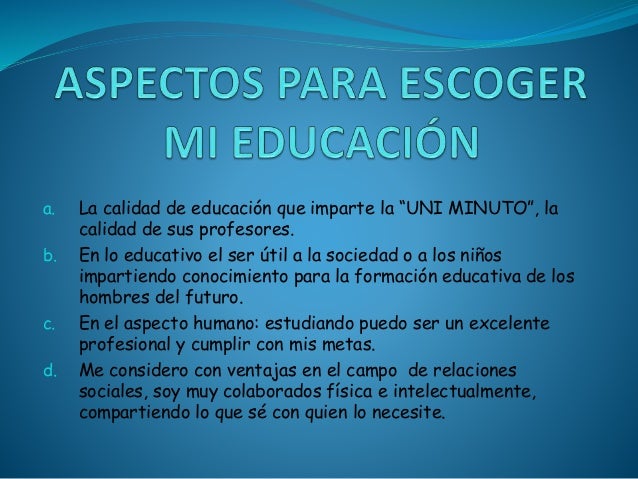 ASPECTOS PARA ESCOGER MI EDUCACIÓN

a. La calidad de educación que imparte la “UNI MINUTO”, la calidad de sus profesores.

b. En lo educativo el ser útil a la sociedad o a los niños impartiendo conocimiento para la formación educativa de los hombres del futuro.

c. En el aspecto humano: estudiando puedo ser un excelente profesional y cumplir con mis metas.

d. Me considero con ventajas en el campo de relaciones sociales, soy muy colaborados física e intelectualmente, compartiendo lo que sé con quien lo necesite.